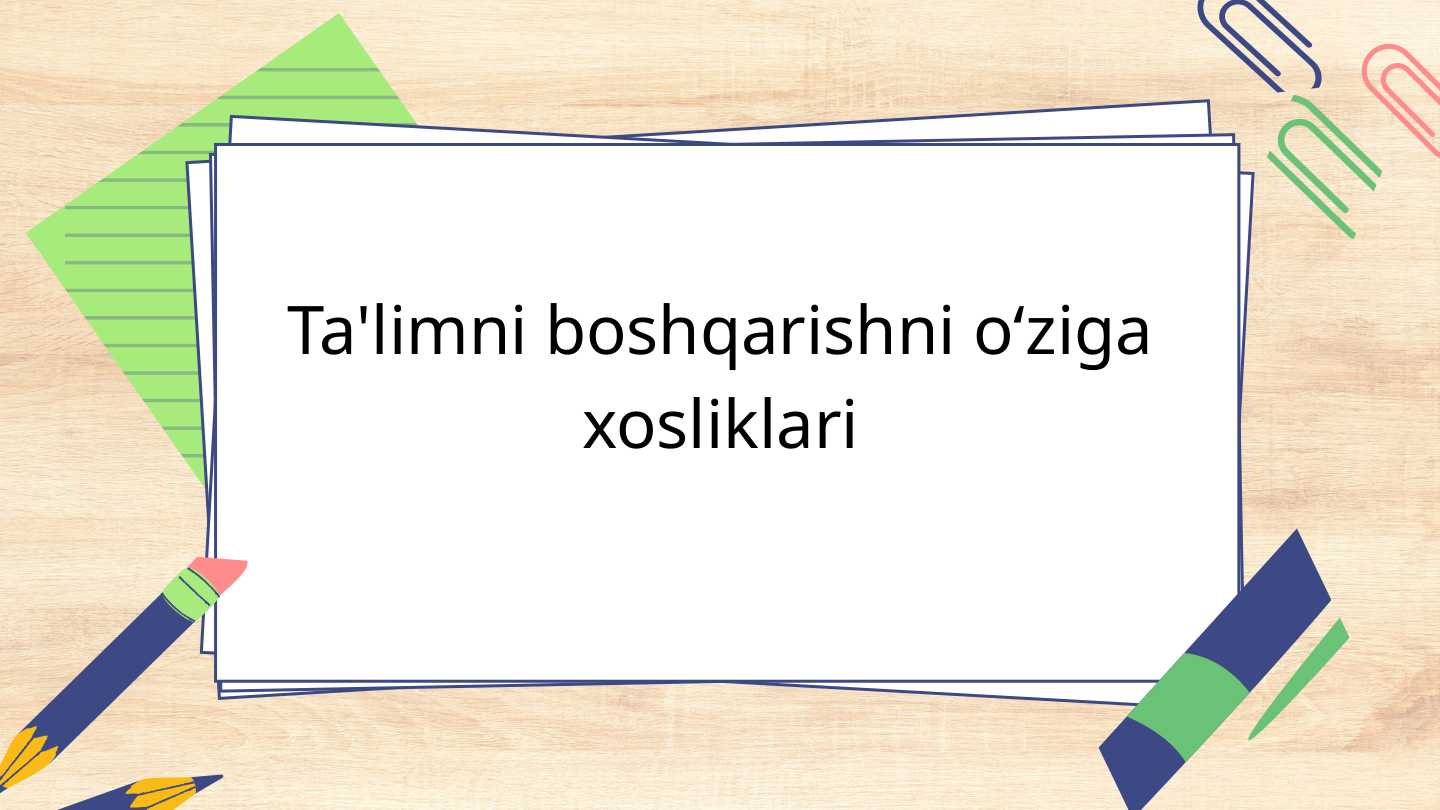 Ta'limni boshqarishni o‘ziga xosliklari